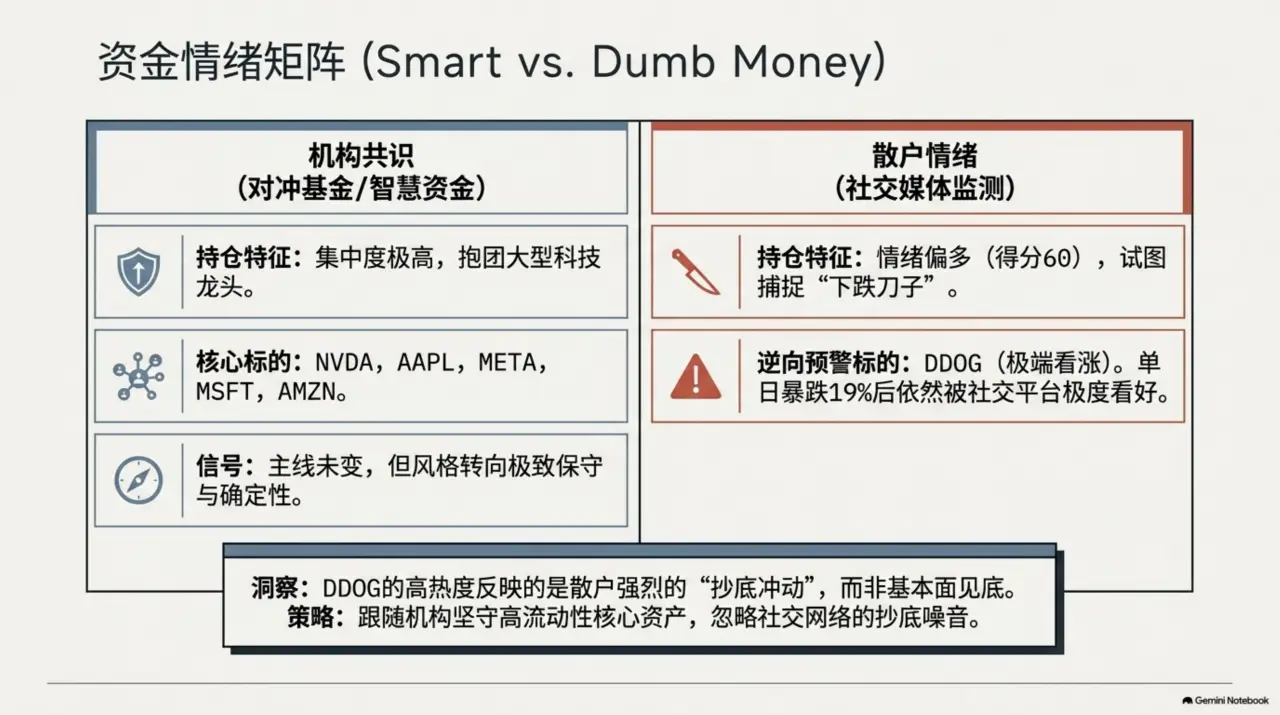 资金情绪矩阵 (Smart vs. Dumb Money)

机构共识
(对冲基金/智慧资金)

持仓特征：集中度极高，抱团大型科技龙头。

核心标的：NVDA，AAPL，META，MSFT，AMZN。

信号：主线未变，但风格转向极致保守与确定性。

散户情绪
(社交媒体监测)

持仓特征：情绪偏多（得分60），试图捕捉“下跌刀子”。

逆向预警标的：DDOG（极端看涨）。单日暴跌19%后依然被社交平台极度看好。

洞察：DDOG的高热度反映的是散户强烈的“抄底冲动”，而非基本面见底。
策略：跟随机构坚守高流动性核心资产，忽略社交网络的抄底噪音。

Gemini Notebook